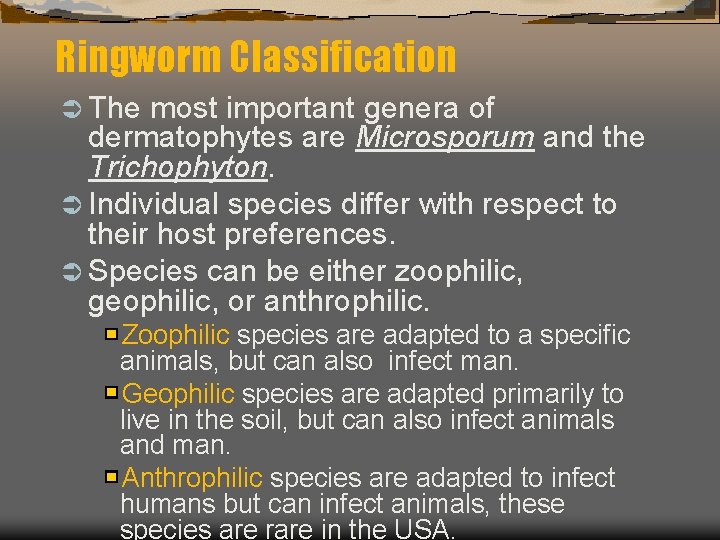 Ringworm Classification

The most important genera of dermatophytes are Microsporum and the Trichophyton.

Individual species differ with respect to their host preferences.

Species can be either zoophilic, geophilic, or anthrophilic.

Zoophilic species are adapted to a specific animals, but can also infect man.

Geophilic species are adapted primarily to live in the soil, but can also infect animals and man.

Anthrophilic species are adapted to infect humans but can infect animals, these species are rare in the USA.